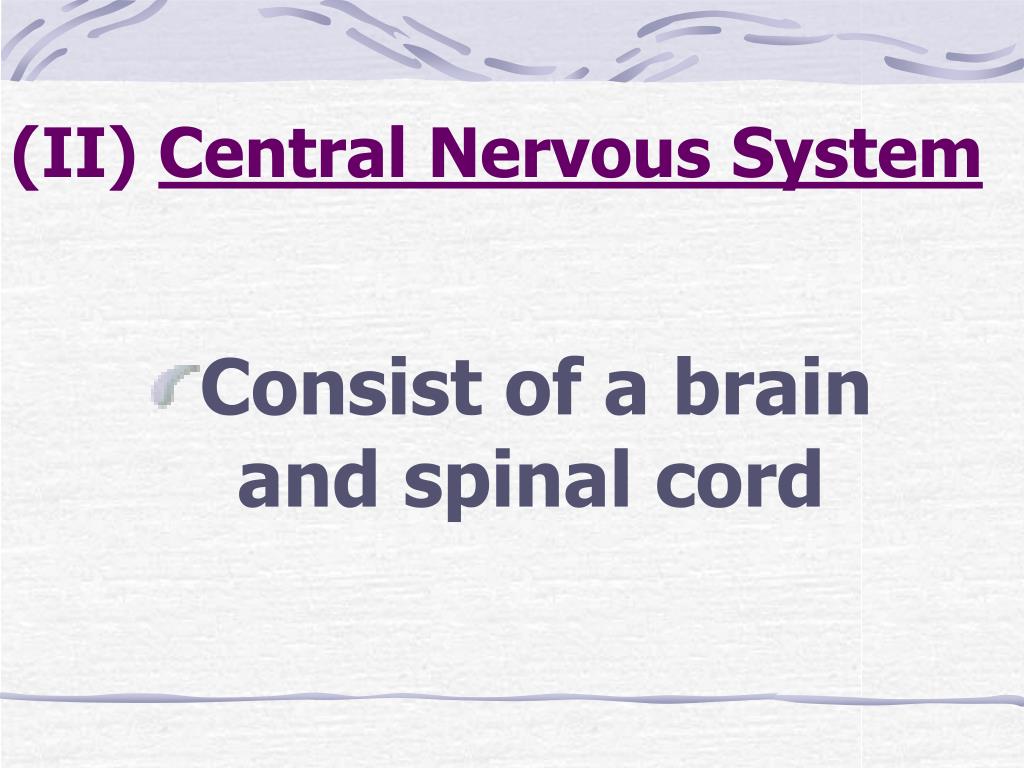 (II) Central Nervous System

Consist of a brain and spinal cord